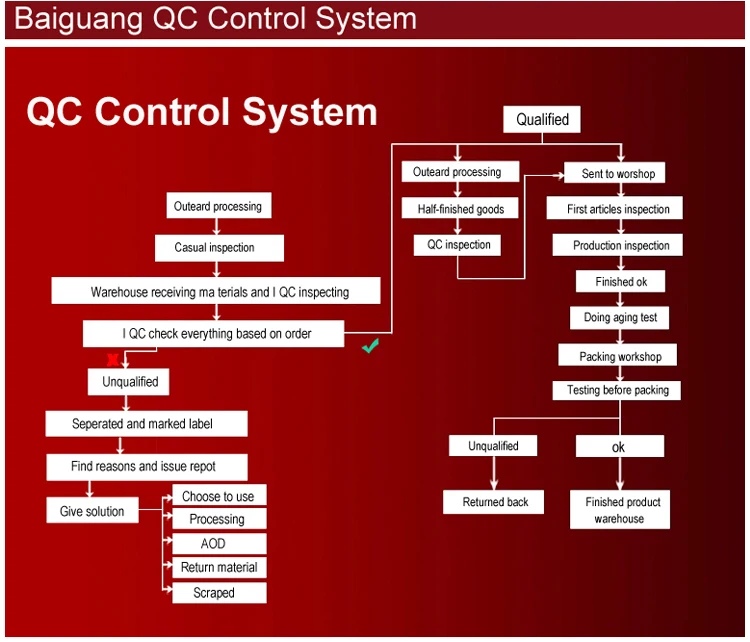 Baiguang QC Control System

QC Control System

Outeard processing

Casual inspection

Warehouse receiving ma terials and I QC inspecting

I QC check everything based on order

Unqualified

Seperated and marked label

Find reasons and issue repot

Give solution

Choose to use

Processing

AOD

Return material

Scraped

Qualified

Outeard processing

Half-finished goods

QC inspection

Sent to worshop

First articles inspection

Production inspection

Finished ok

Doing aging test

Packing workshop

Testing before packing

Unqualified

Returned back

ok

Finished product warehouse